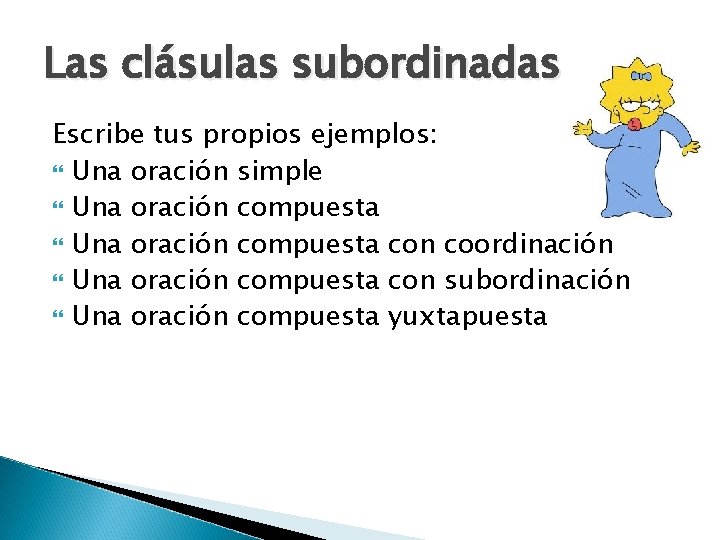 Las clásulas subordinadas

Escribe tus propios ejemplos:
- Una oración simple
- Una oración compuesta
- Una oración compuesta con coordinación
- Una oración compuesta con subordinación
- Una oración compuesta yuxtapuesta